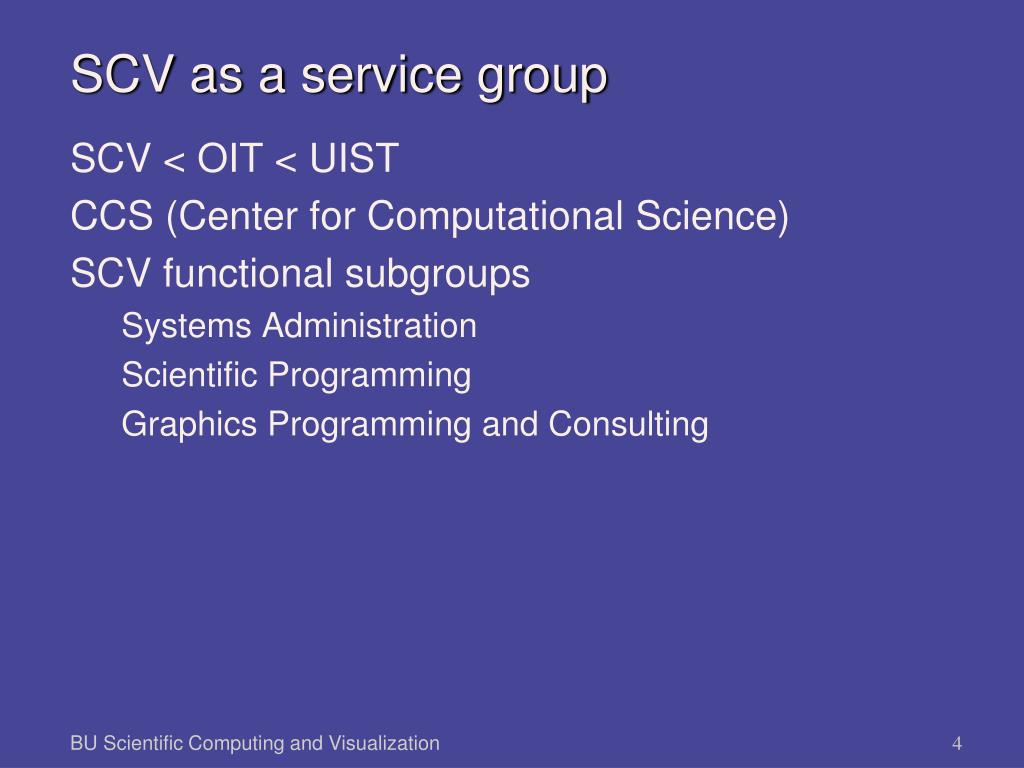 SCV as a service group

SCV < OIT < UIST

CCS (Center for Computational Science)

SCV functional subgroups

Systems Administration

Scientific Programming

Graphics Programming and Consulting

BU Scientific Computing and Visualization

4